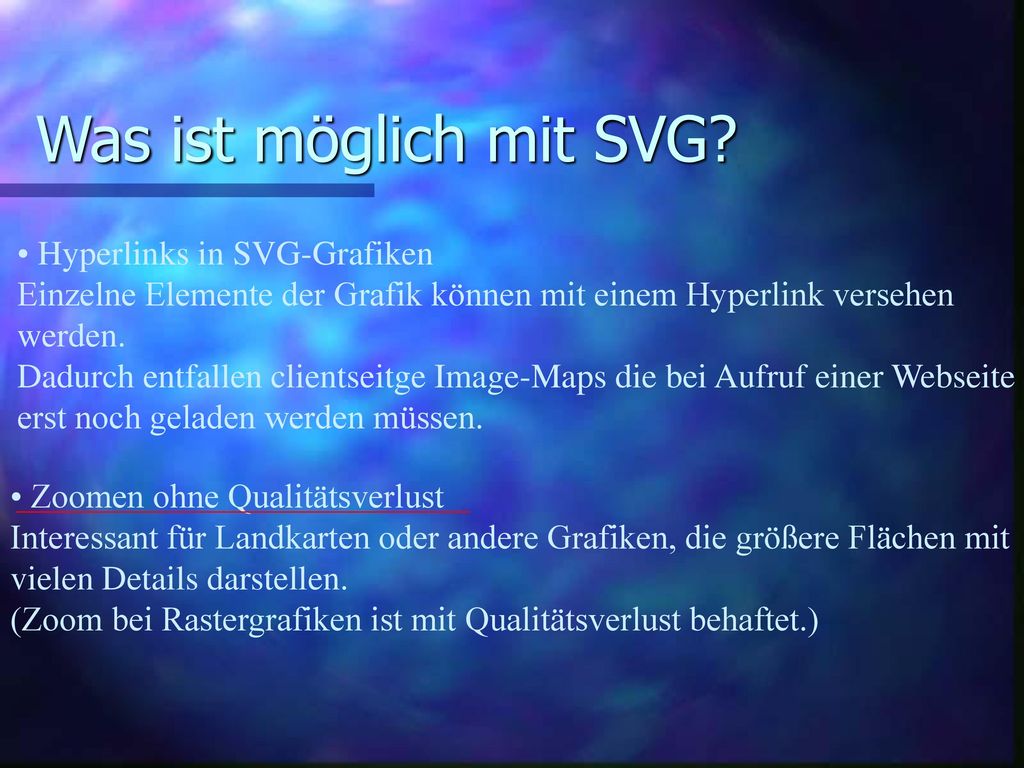 Was ist möglich mit SVG?

• Hyperlinks in SVG-Grafiken
Einzelne Elemente der Grafik können mit einem Hyperlink versehen werden.
Dadurch entfallen clientseitge Image-Maps die bei Aufruf einer Webseite erst noch geladen werden müssen.

• Zoomen ohne Qualitätsverlust
Interessant für Landkarten oder andere Grafiken, die größere Flächen mit vielen Details darstellen.
(Zoom bei Rastergrafiken ist mit Qualitätsverlust behaftet.)